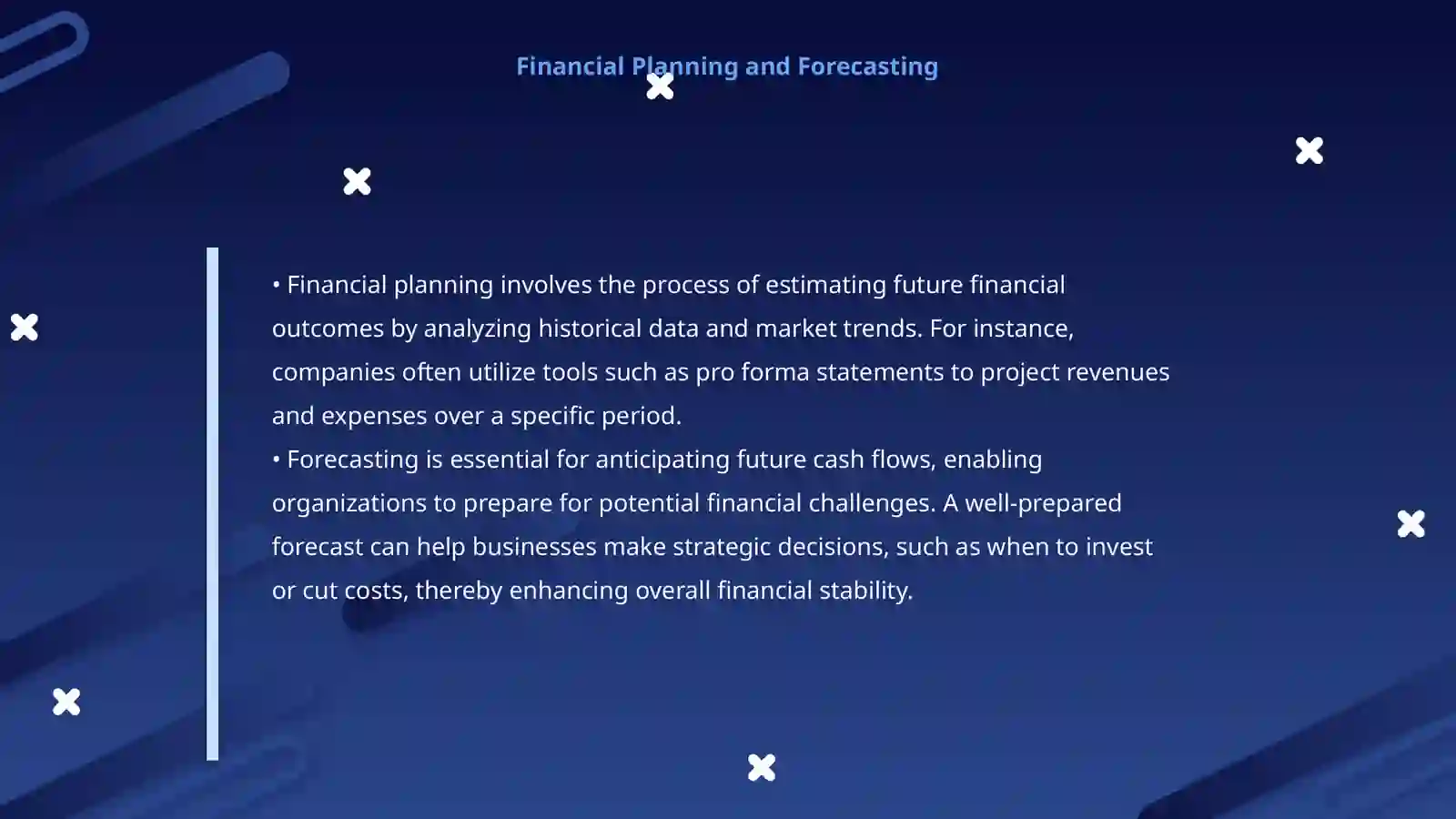 Financial Planning and Forecasting

• Financial planning involves the process of estimating future financial outcomes by analyzing historical data and market trends. For instance, companies often utilize tools such as pro forma statements to project revenues and expenses over a specific period.
• Forecasting is essential for anticipating future cash flows, enabling organizations to prepare for potential financial challenges. A well-prepared forecast can help businesses make strategic decisions, such as when to invest or cut costs, thereby enhancing overall financial stability.